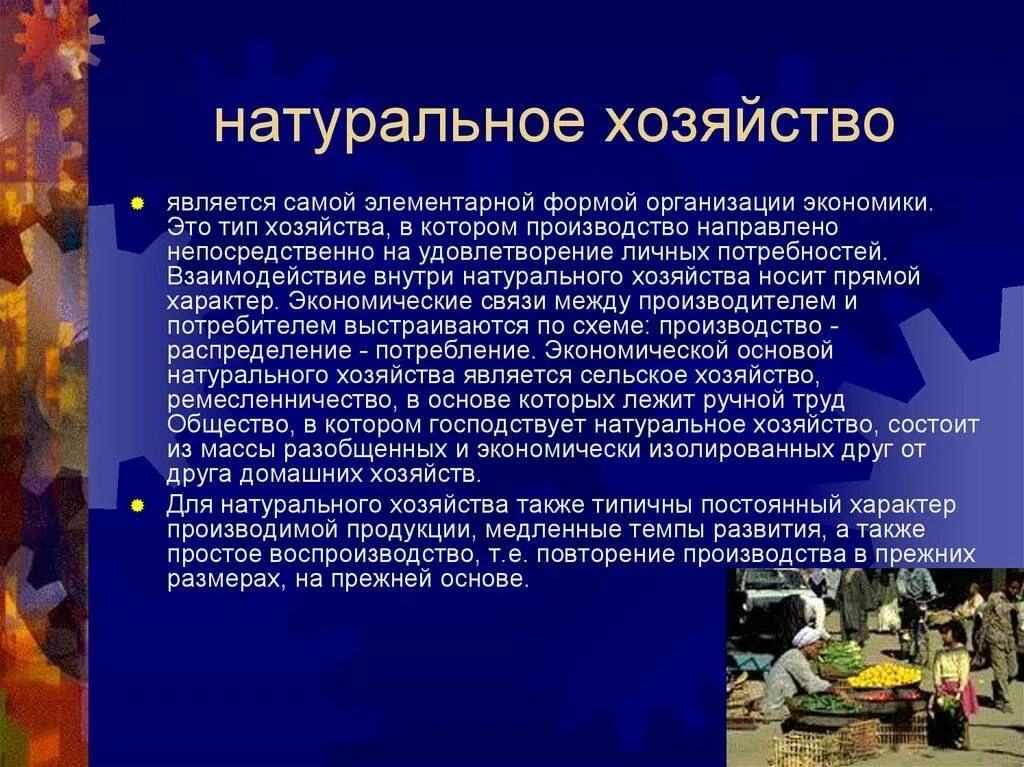 натуральное хозяйство

является самой элементарной формой организации экономики. Это тип хозяйства, в котором производство направлено непосредственно на удовлетворение личных потребностей. Взаимодействие внутри натурального хозяйства носит прямой характер. Экономические связи между производителем и потребителем выстраиваются по схеме: производство - распределение - потребление. Экономической основой натурального хозяйства является сельское хозяйство, ремесленничество, в основе которых лежит ручной труд Общество, в котором господствует натуральное хозяйство, состоит из массы разобщенных и экономически изолированных друг от друга домашних хозяйств.

Для натурального хозяйства также типичны постоянный характер производимой продукции, медленные темпы развития, а также простое воспроизводство, т.е. повторение производства в прежних размерах, на прежней основе.